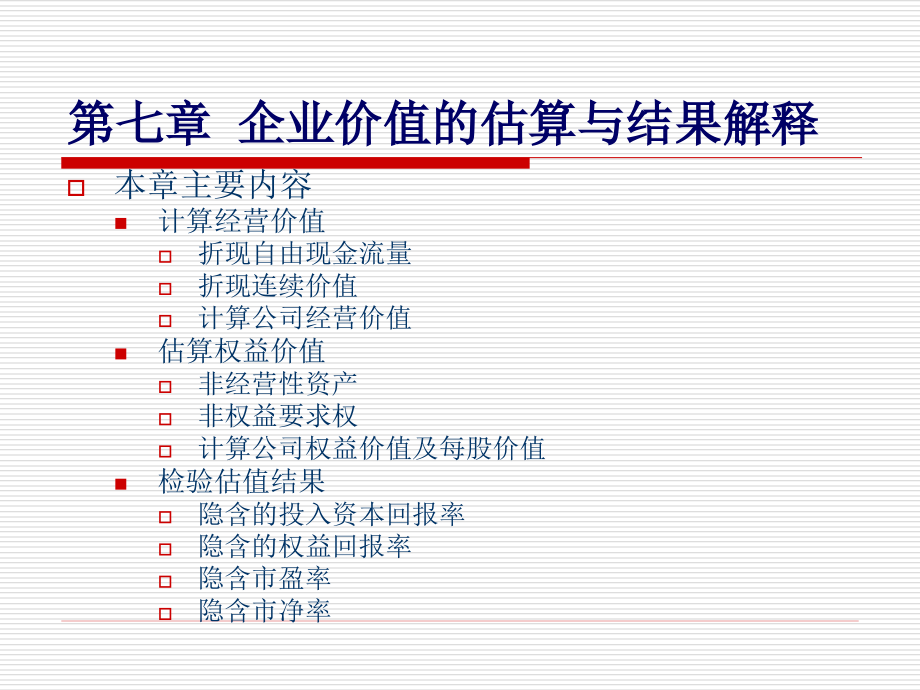 第七章 企业价值的估算与结果解释

本章主要内容

计算经营价值

折现自由现金流量

折现连续价值

计算公司经营价值

估算权益价值

非经营性资产

非权益要求权

计算公司权益价值及每股价值

检验估值结果

隐含的投入资本回报率

隐含的权益回报率

隐含市盈率

隐含市净率